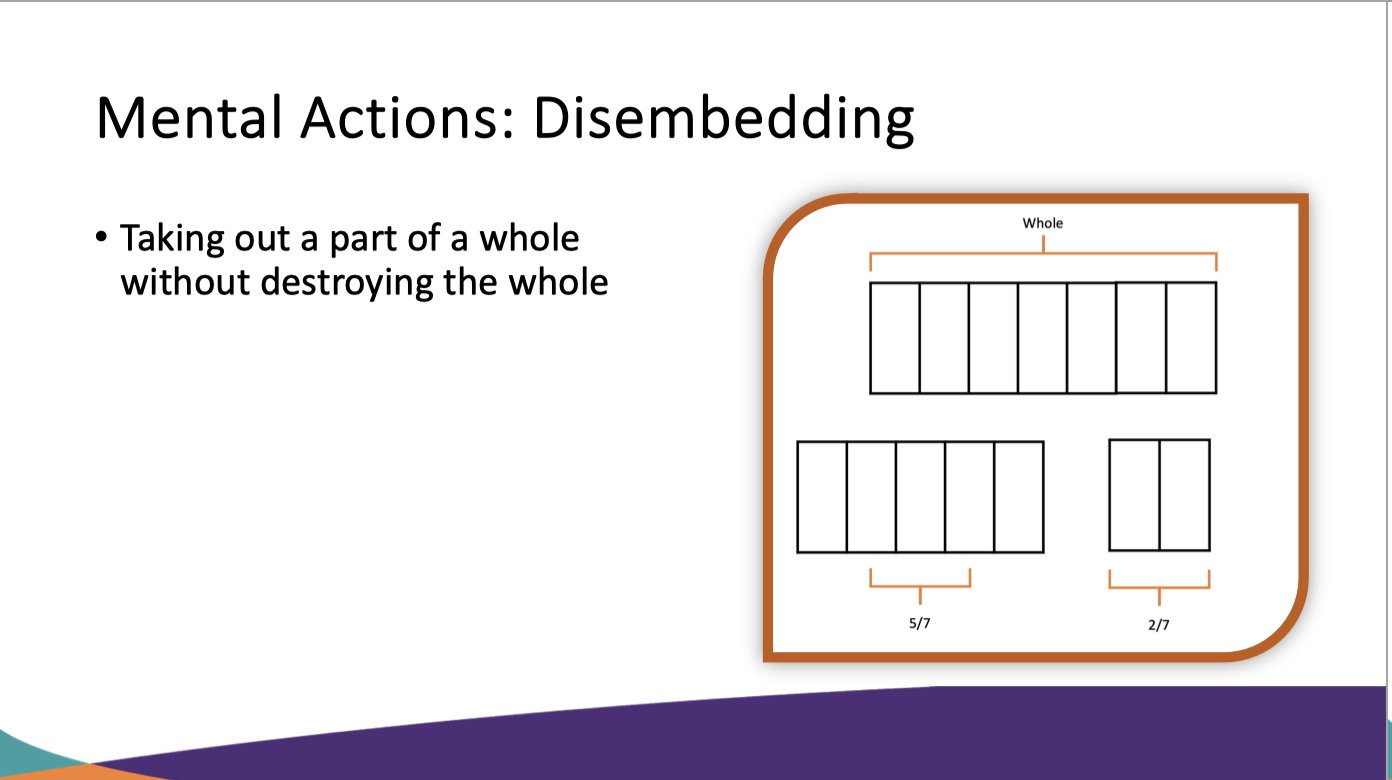 Mental Actions: Disembedding

• Taking out a part of a whole without destroying the whole

Whole

5/7

2/7